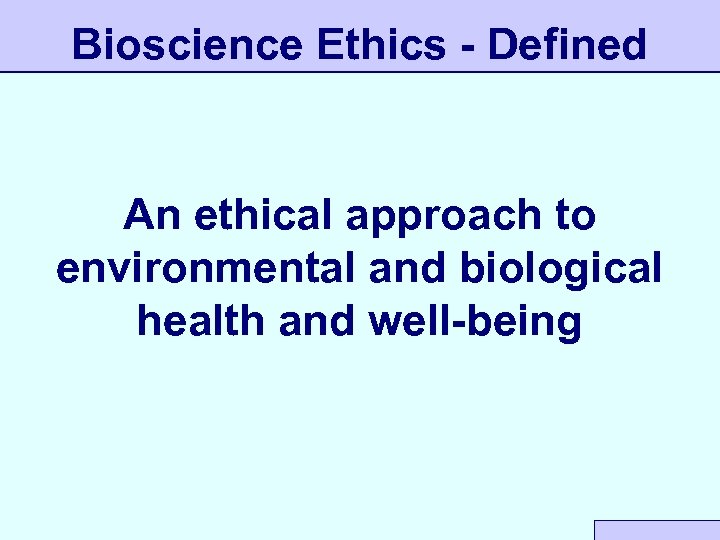 Bioscience Ethics - Defined

An ethical approach to environmental and biological health and well-being